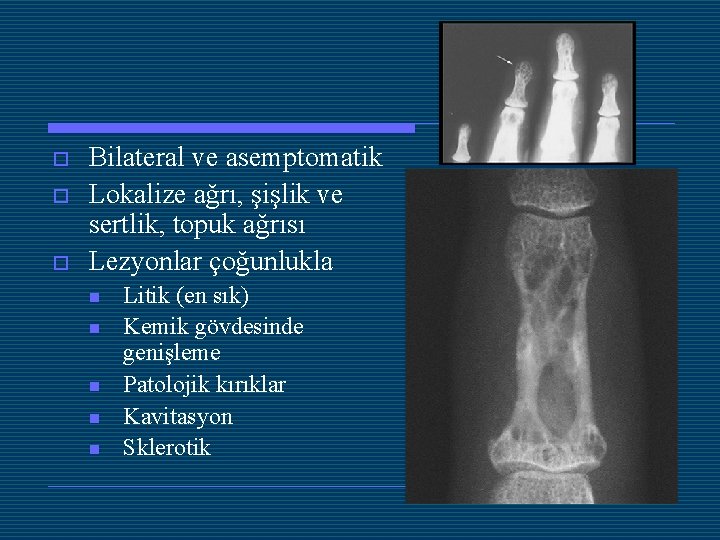 Bilateral ve asemptomatik
Lokalize ağrı, şişlik ve sertlik, topuk ağrısı
Lezyonlar çoğunlukla
Litik (en sık)
Kemik gövdesinde genişleme
Patolojik kırıklar
Kavitasyon
Sklerotik